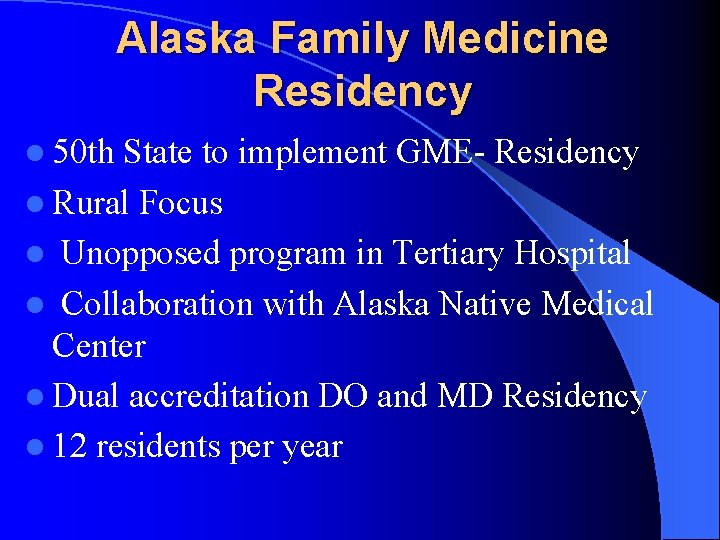 Alaska Family Medicine Residency

- 50th State to implement GME- Residency
- Rural Focus
- Unopposed program in Tertiary Hospital
- Collaboration with Alaska Native Medical Center
- Dual accreditation DO and MD Residency
- 12 residents per year